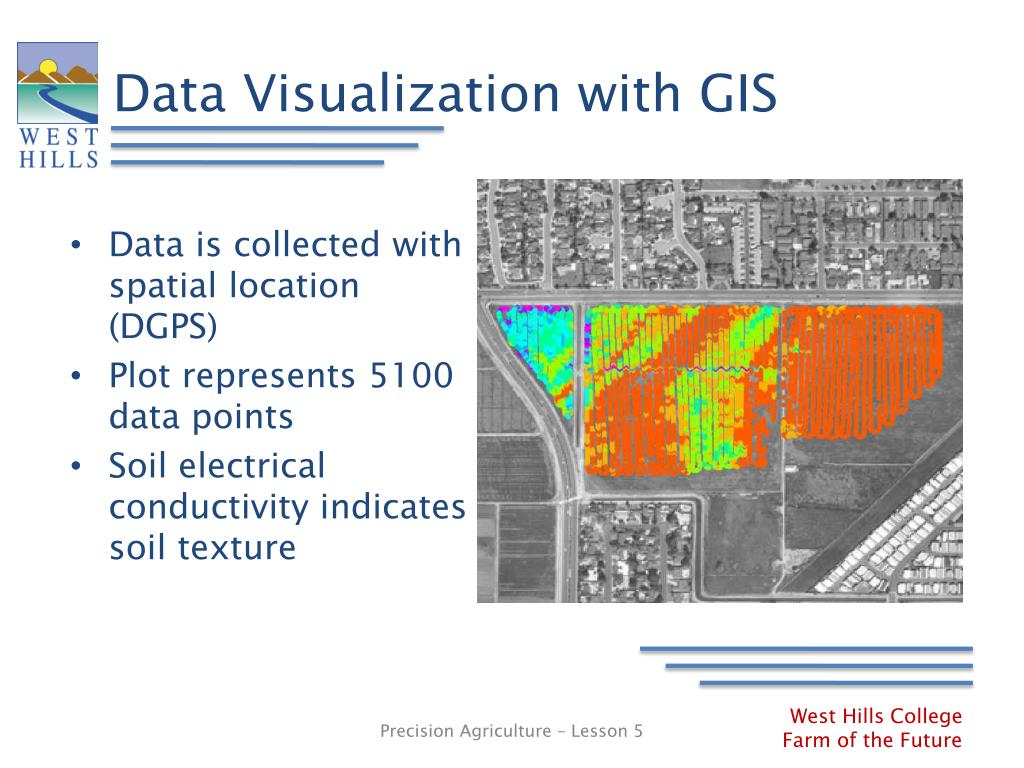 WEST HILLS

Data Visualization with GIS

• Data is collected with spatial location (DGPS)
• Plot represents 5100 data points
• Soil electrical conductivity indicates soil texture

Precision Agriculture – Lesson 5

West Hills College
Farm of the Future